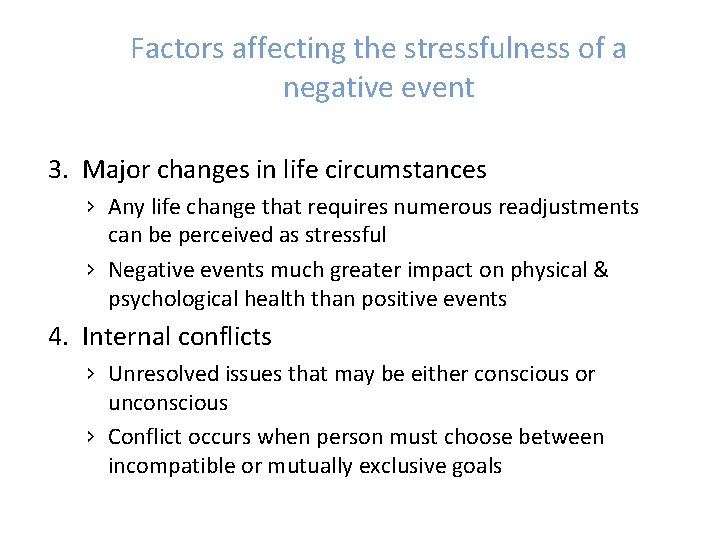 Factors affecting the stressfulness of a negative event

3. Major changes in life circumstances

› Any life change that requires numerous readjustments can be perceived as stressful

› Negative events much greater impact on physical & psychological health than positive events

4. Internal conflicts

› Unresolved issues that may be either conscious or unconscious

› Conflict occurs when person must choose between incompatible or mutually exclusive goals